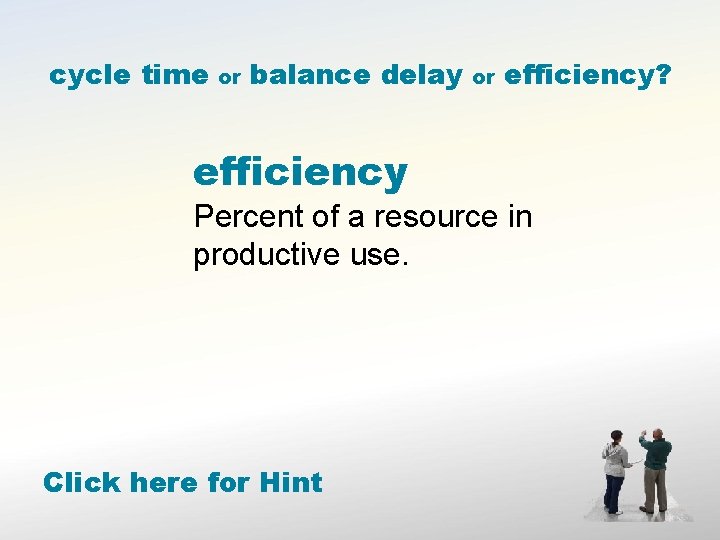 cycle time or balance delay or efficiency?

efficiency

Percent of a resource in productive use.

Click here for Hint